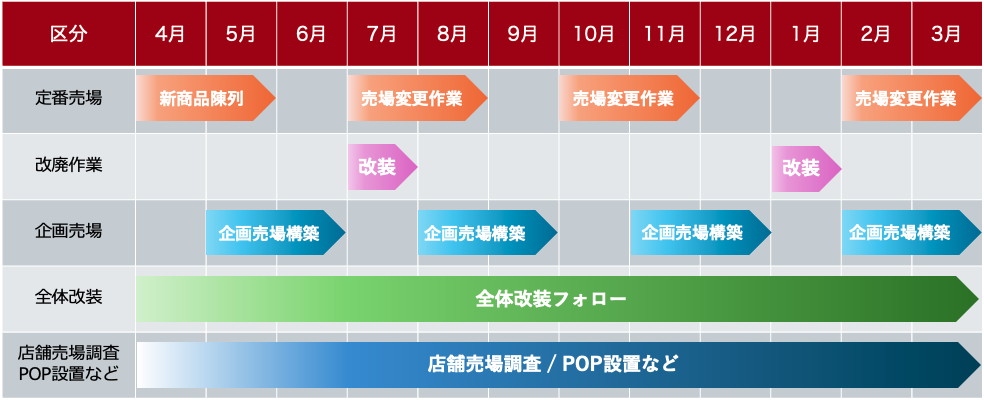 | 区分 | 4月 | 5月 | 6月 | 7月 | 8月 | 9月 | 10月 | 11月 | 12月 | 1月 | 2月 | 3月 |
|---|---|---|---|---|---|---|---|---|---|---|---|---|
| 定番売場 | 新商品陳列 | | | 売場変更作業 | | | 売場変更作業 | | | | 売場変更作業 | |
| 改廃作業 | | | | 改装 | | | | | | 改装 | | |
| 企画売場 | | 企画売場構築 | | | 企画売場構築 | | | 企画売場構築 | | | 企画売場構築 | |
| 全体改装 | 全体改装フォロー | | | | | | | | | | | |
| 店舗売場調査 POP設置など | 店舗売場調査 / POP設置など | | | | | | | | | | | |